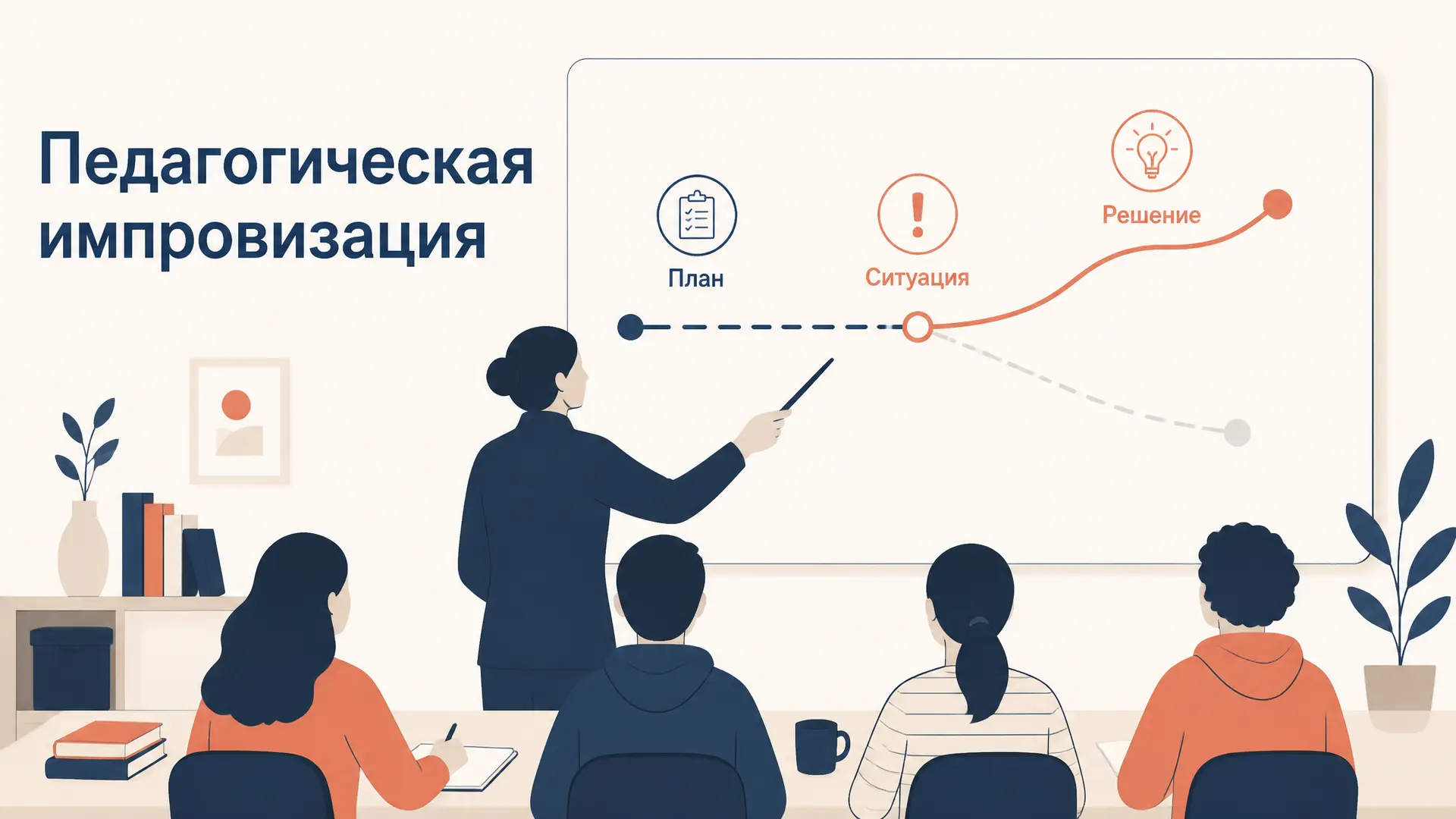 Педагогическая импровизация

План

Ситуация

Решение